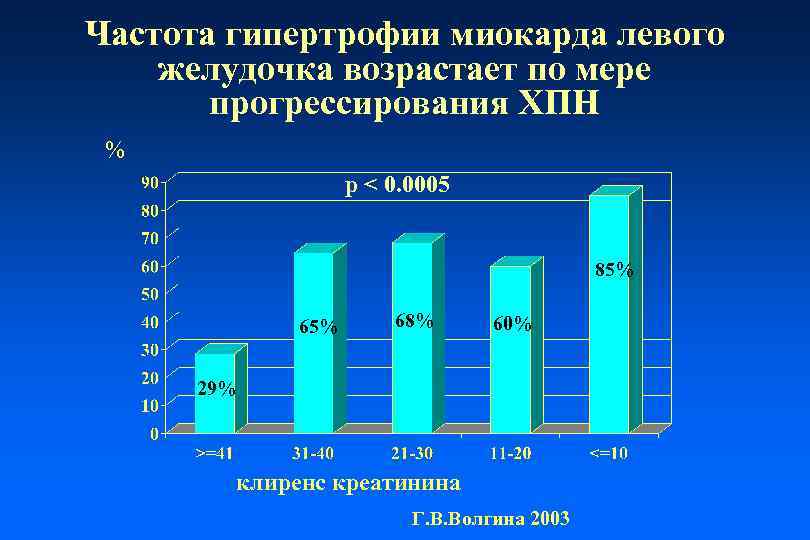 Частота гипертрофии миокарда левого желудочка возрастает по мере прогрессирования ХПН

%

p < 0.0005

90
80
70
60
50
40
30
20
10
0

29%
65%
68%
60%
85%

>=41
31-40
21-30
11-20
<=10

клиренс креатинина

Г.В.Волгина 2003